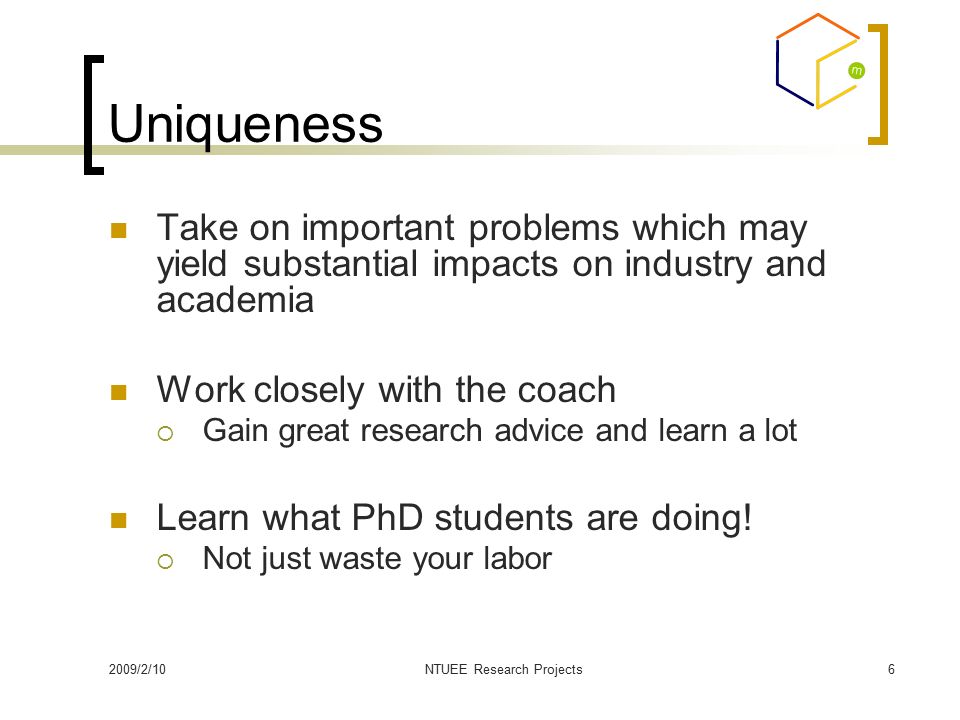 m

Uniqueness

Take on important problems which may yield substantial impacts on industry and academia

Work closely with the coach

Gain great research advice and learn a lot

Learn what PhD students are doing!

Not just waste your labor

2009/2/10

NTUEE Research Projects

6